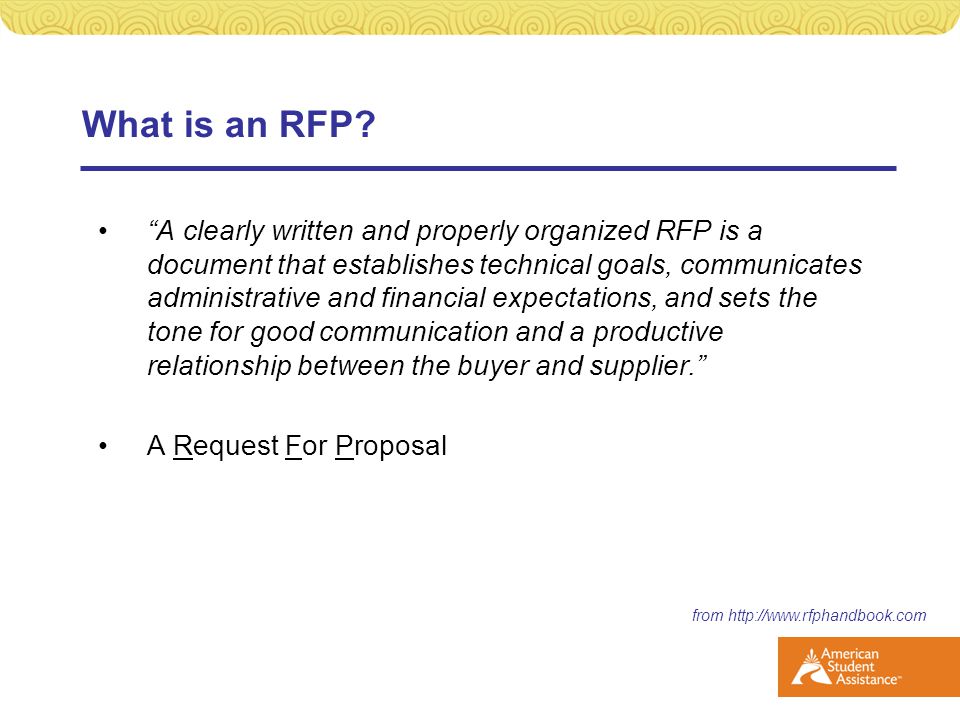 What is an RFP?

• "A clearly written and properly organized RFP is a document that establishes technical goals, communicates administrative and financial expectations, and sets the tone for good communication and a productive relationship between the buyer and supplier."

• A Request For Proposal

from http://www.rfphandbook.com

American Student Assistance™